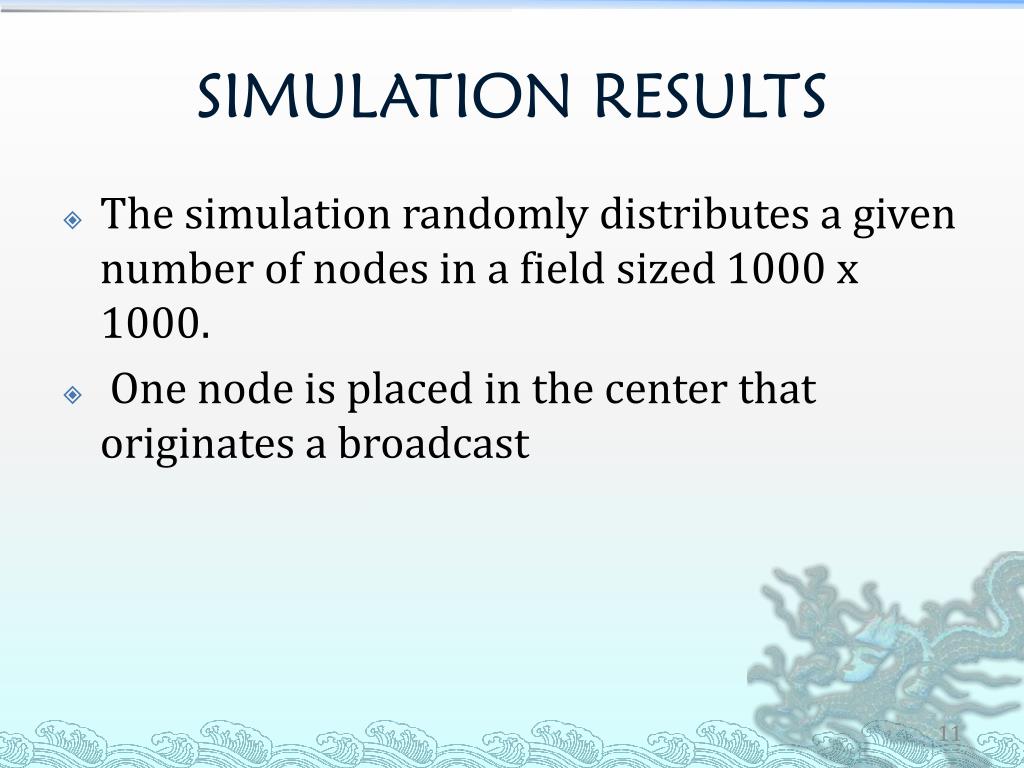 SIMULATION RESULTS

The simulation randomly distributes a given number of nodes in a field sized 1000 x 1000.

One node is placed in the center that originates a broadcast

11